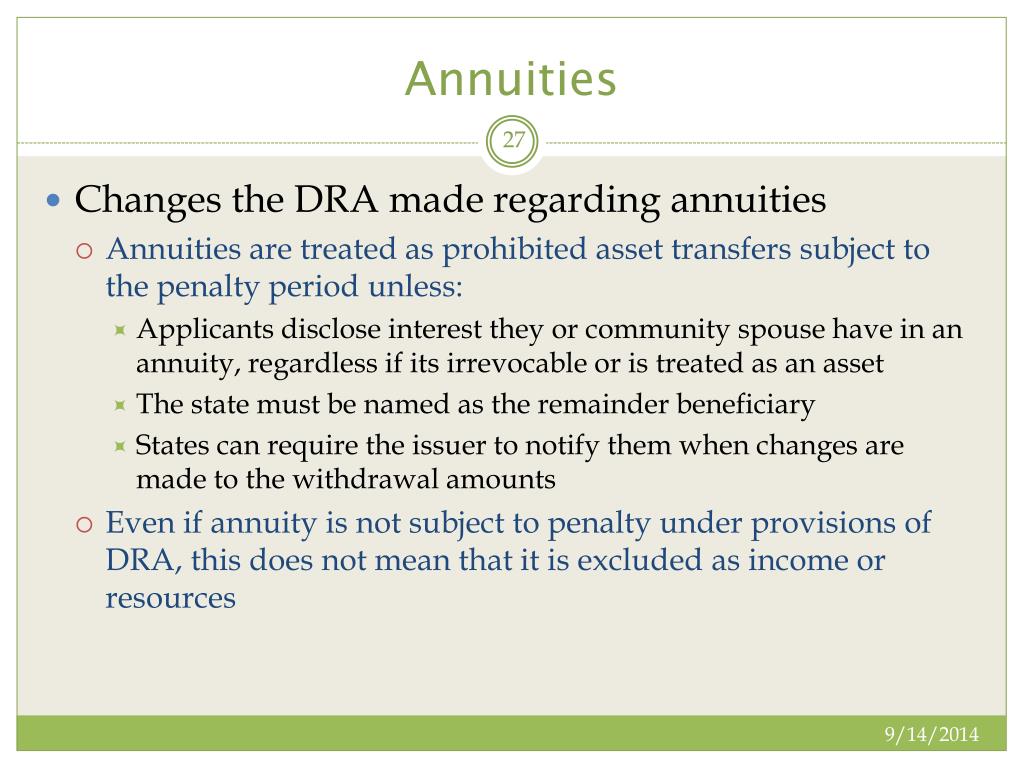 Annuities

27

Changes the DRA made regarding annuities

Annuities are treated as prohibited asset transfers subject to the penalty period unless:

Applicants disclose interest they or community spouse have in an annuity, regardless if its irrevocable or is treated as an asset

The state must be named as the remainder beneficiary

States can require the issuer to notify them when changes are made to the withdrawal amounts

Even if annuity is not subject to penalty under provisions of DRA, this does not mean that it is excluded as income or resources

9/14/2014